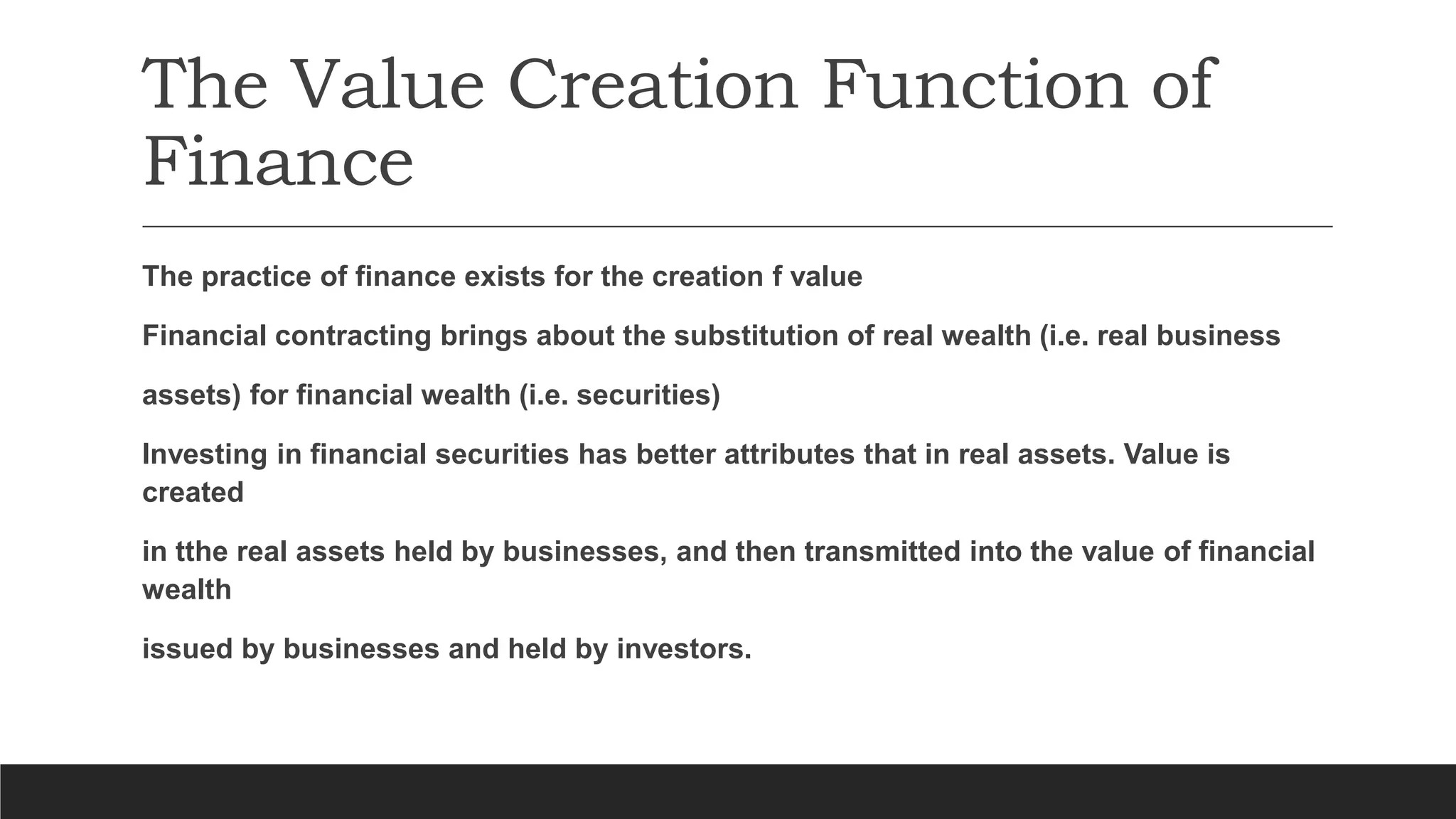 The Value Creation Function of Finance

The practice of finance exists for the creation f value

Financial contracting brings about the substitution of real wealth (i.e. real business

assets) for financial wealth (i.e. securities)

Investing in financial securities has better attributes that in real assets. Value is created

in tthe real assets held by businesses, and then transmitted into the value of financial wealth

issued by businesses and held by investors.